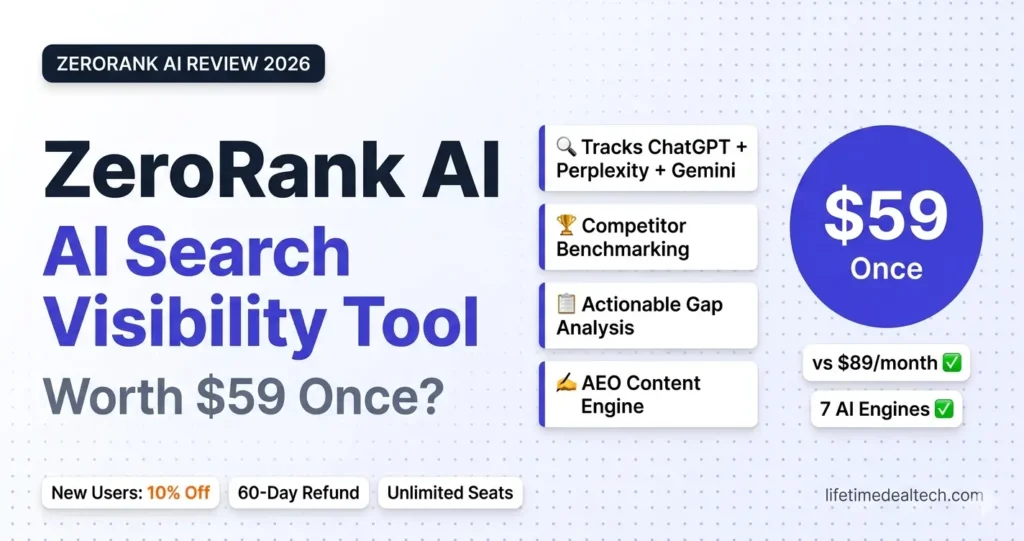 ZERORANK AI REVIEW 2026

ZeroRank AI
AI Search Visibility Tool
Worth $59 Once?

🔍 Tracks ChatGPT + Perplexity + Gemini

🏆 Competitor Benchmarking

📋 Actionable Gap Analysis

✍️ AEO Content Engine

$59
Once

vs $89/month ✅

7 AI Engines ✅

New Users: 10% Off

60-Day Refund

Unlimited Seats

lifetimedealtech.com